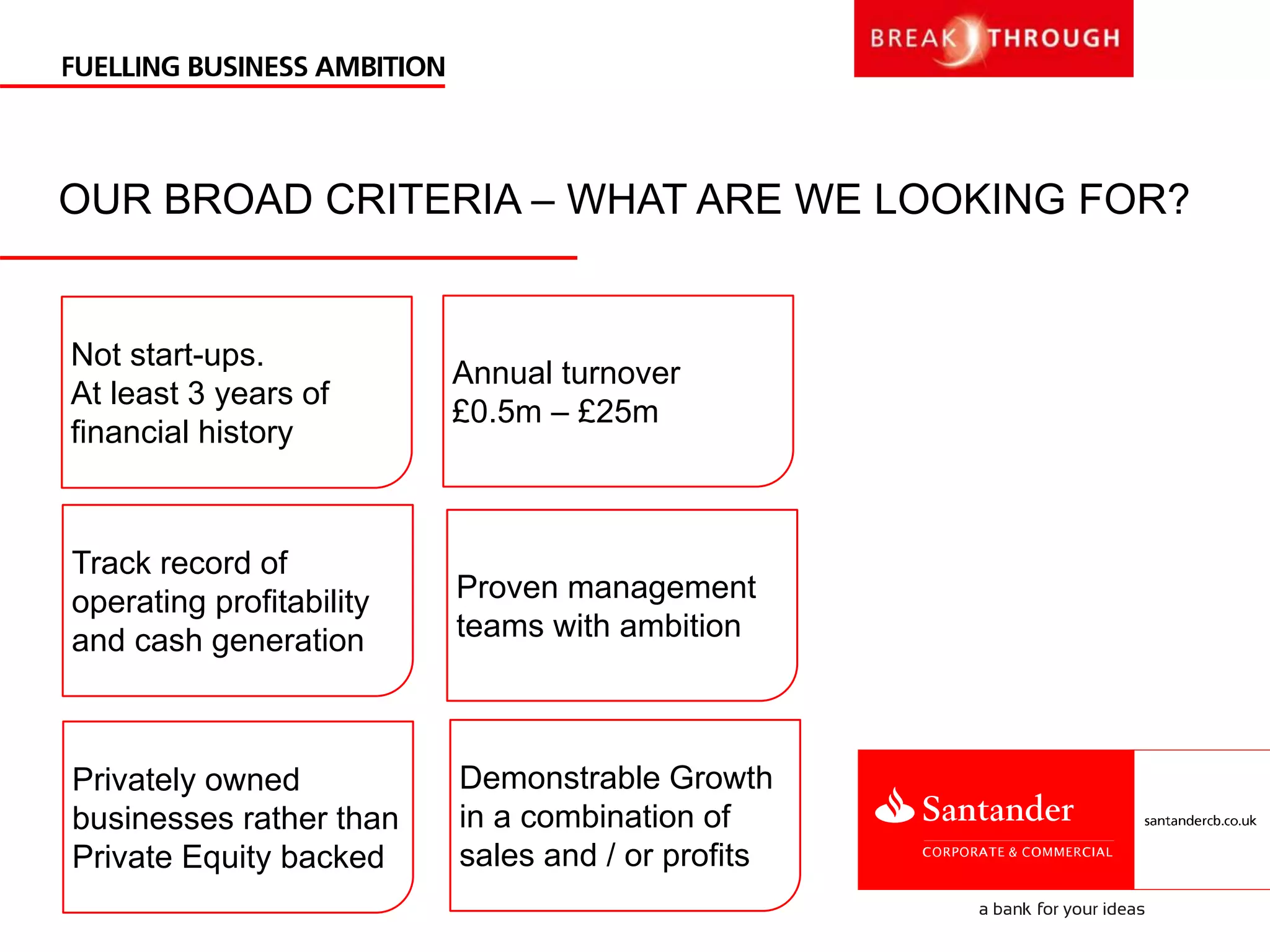 FUELLING BUSINESS AMBITION

BREAK THROUGH

OUR BROAD CRITERIA – WHAT ARE WE LOOKING FOR?

Not start-ups.
At least 3 years of financial history

Annual turnover £0.5m – £25m

Track record of operating profitability and cash generation

Proven management teams with ambition

Privately owned businesses rather than Private Equity backed

Demonstrable Growth in a combination of sales and / or profits

Santander
CORPORATE & COMMERCIAL

santandercb.co.uk

a bank for your ideas